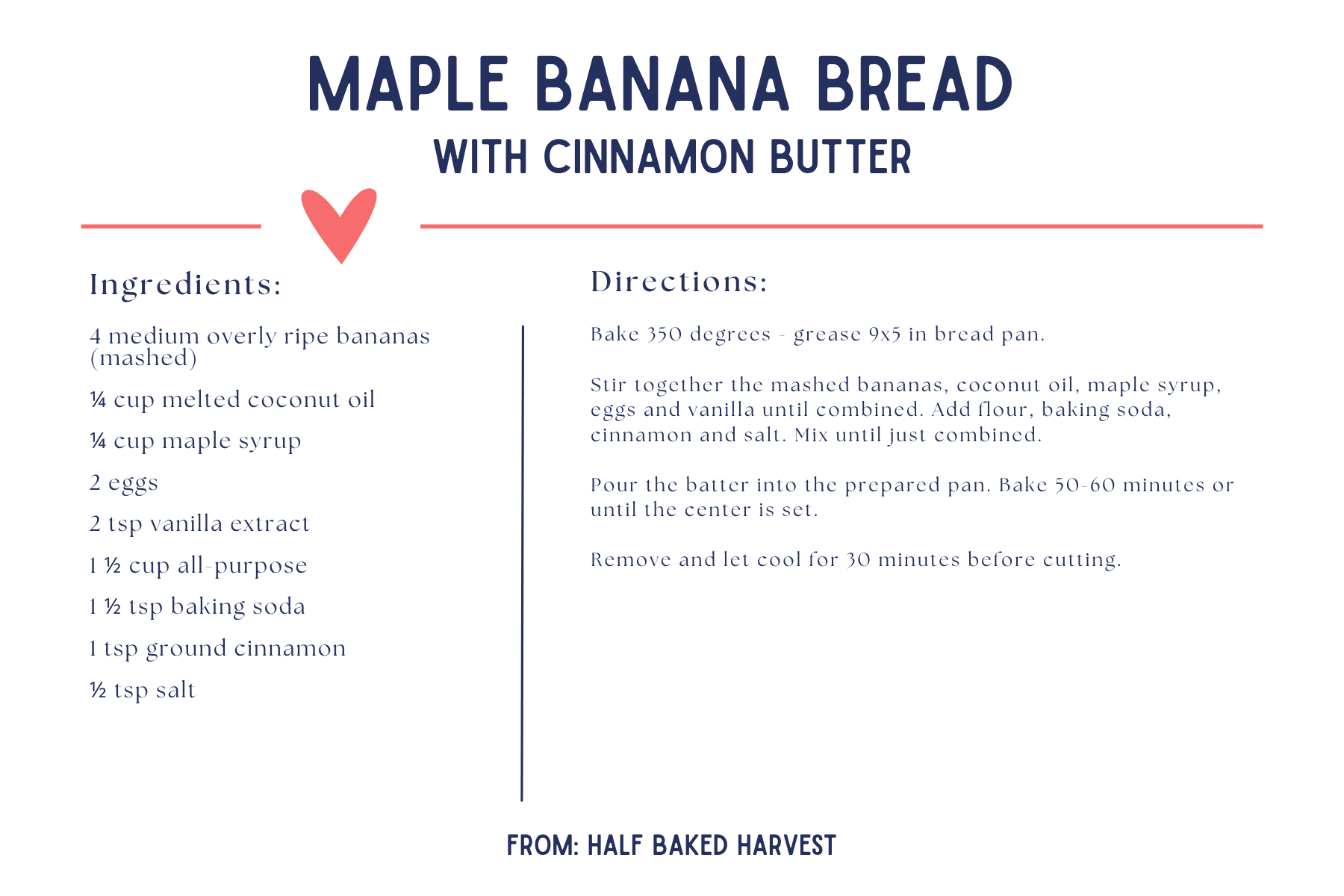 MAPLE BANANA BREAD
WITH CINNAMON BUTTER

Ingredients:

4 medium overly ripe bananas (mashed)

¼ cup melted coconut oil

¼ cup maple syrup

2 eggs

2 tsp vanilla extract

1 ½ cup all-purpose

1 ½ tsp baking soda

1 tsp ground cinnamon

½ tsp salt

Directions:

Bake 350 degrees - grease 9x5 in bread pan.

Stir together the mashed bananas, coconut oil, maple syrup, eggs and vanilla until combined. Add flour, baking soda, cinnamon and salt. Mix until just combined.

Pour the batter into the prepared pan. Bake 50-60 minutes or until the center is set.

Remove and let cool for 30 minutes before cutting.

FROM: HALF BAKED HARVEST